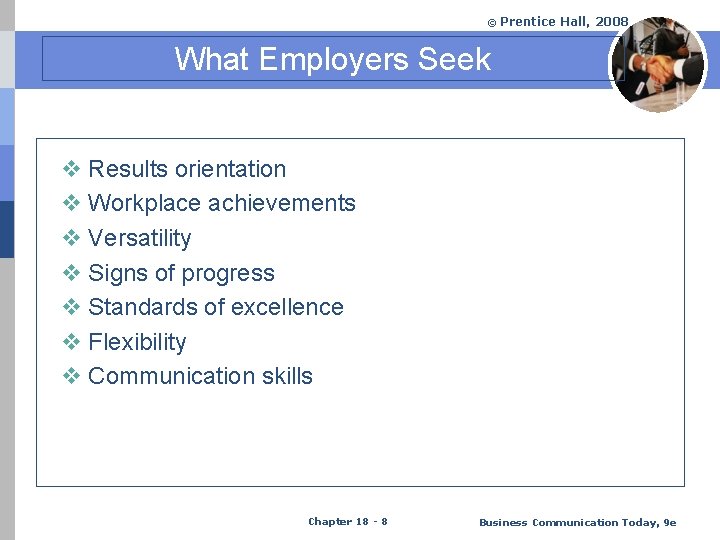 © Prentice Hall, 2008

What Employers Seek

❖ Results orientation
❖ Workplace achievements
❖ Versatility
❖ Signs of progress
❖ Standards of excellence
❖ Flexibility
❖ Communication skills

Chapter 18 - 8

Business Communication Today, 9e